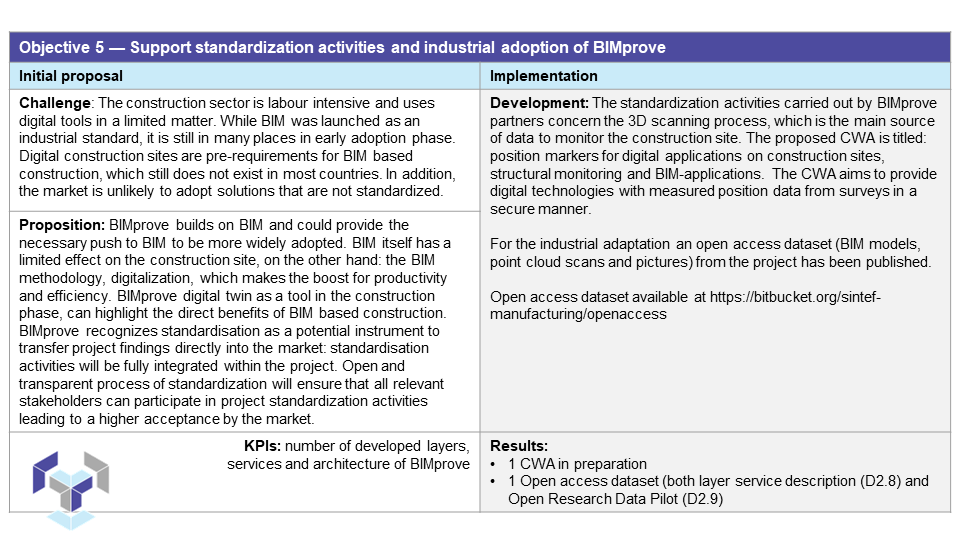 Objective 5 — Support standardization activities and industrial adoption of BIMprove

| Initial proposal | Implementation |
|---|---|
| **Challenge**: The construction sector is labour intensive and uses digital tools in a limited matter. While BIM was launched as an industrial standard, it is still in many places in early adoption phase. Digital construction sites are pre-requirements for BIM based construction, which still does not exist in most countries. In addition, the market is unlikely to adopt solutions that are not standardized. | **Development:** The standardization activities carried out by BIMprove partners concern the 3D scanning process, which is the main source of data to monitor the construction site. The proposed CWA is titled: position markers for digital applications on construction sites, structural monitoring and BIM-applications. The CWA aims to provide digital technologies with measured position data from surveys in a secure manner. For the industrial adaptation an open access dataset (BIM models, point cloud scans and pictures) from the project has been published. Open access dataset available at https://bitbucket.org/sintef-manufacturing/openaccess |
| **Proposition:** BIMprove builds on BIM and could provide the necessary push to BIM to be more widely adopted. BIM itself has a limited effect on the construction site, on the other hand: the BIM methodology, digitalization, which makes the boost for productivity and efficiency. BIMprove digital twin as a tool in the construction phase, can highlight the direct benefits of BIM based construction. BIMprove recognizes standardisation as a potential instrument to transfer project findings directly into the market: standardisation activities will be fully integrated within the project. Open and transparent process of standardization will ensure that all relevant stakeholders can participate in project standardization activities leading to a higher acceptance by the market. | |
| **KPIs:** number of developed layers, services and architecture of BIMprove | **Results:** • 1 CWA in preparation • 1 Open access dataset (both layer service description (D2.8) and Open Research Data Pilot (D2.9) |